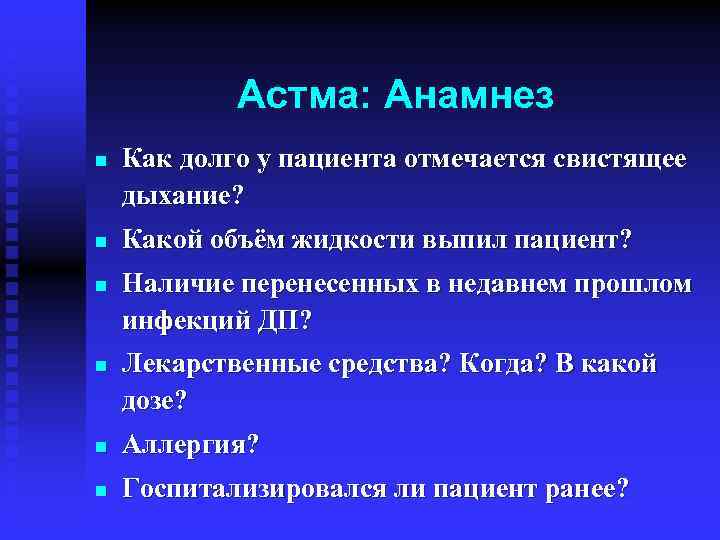 Астма: Анамнез

- Как долго у пациента отмечается свистящее дыхание?
- Какой объём жидкости выпил пациент?
- Наличие перенесенных в недавнем прошлом инфекций ДП?
- Лекарственные средства? Когда? В какой дозе?
- Аллергия?
- Госпитализировался ли пациент ранее?